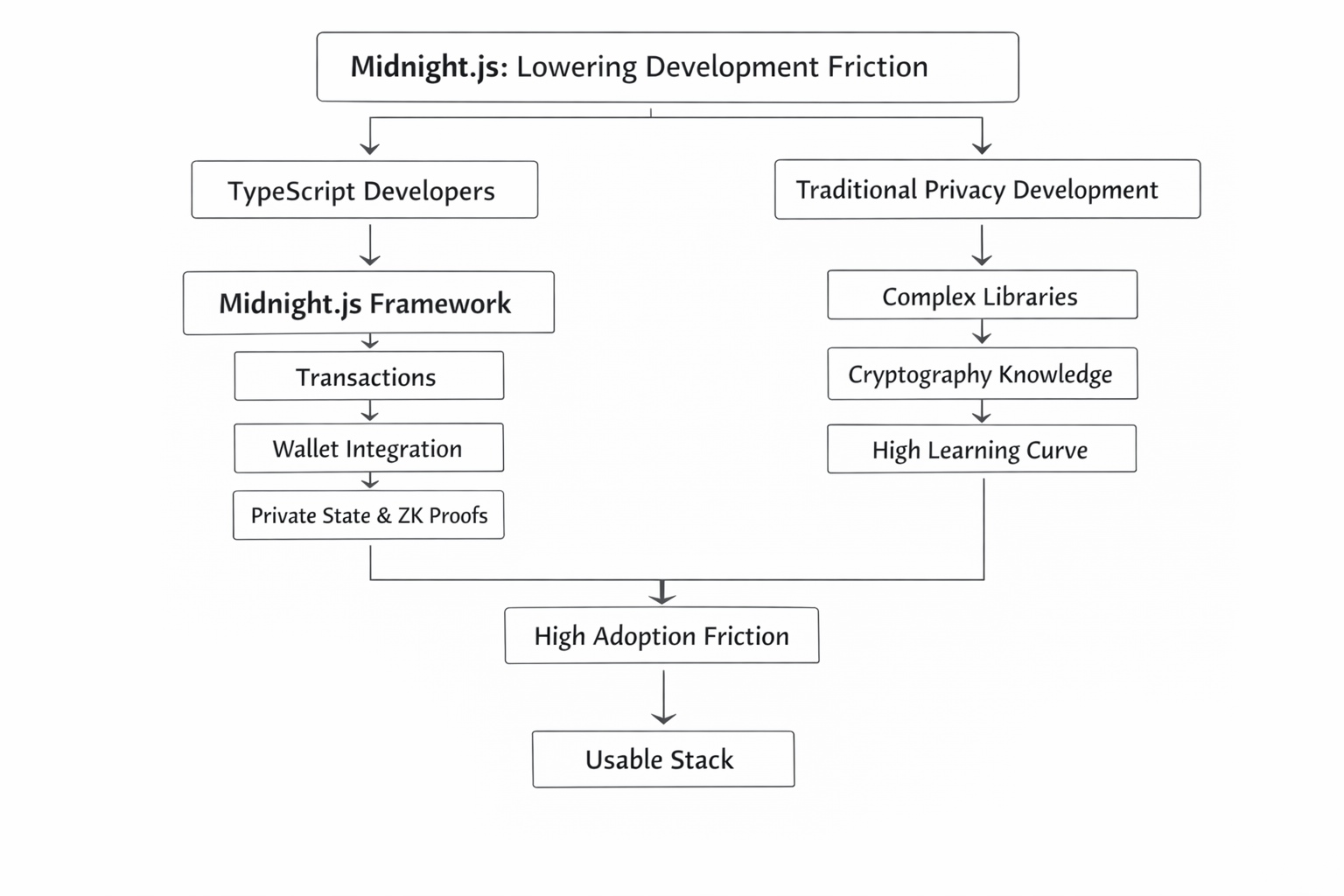 Midnight.js: Lowering Development Friction

TypeScript Developers

Midnight.js Framework

Transactions

Wallet Integration

Private State & ZK Proofs

Traditional Privacy Development

Complex Libraries

Cryptography Knowledge

High Learning Curve

High Adoption Friction

Usable Stack